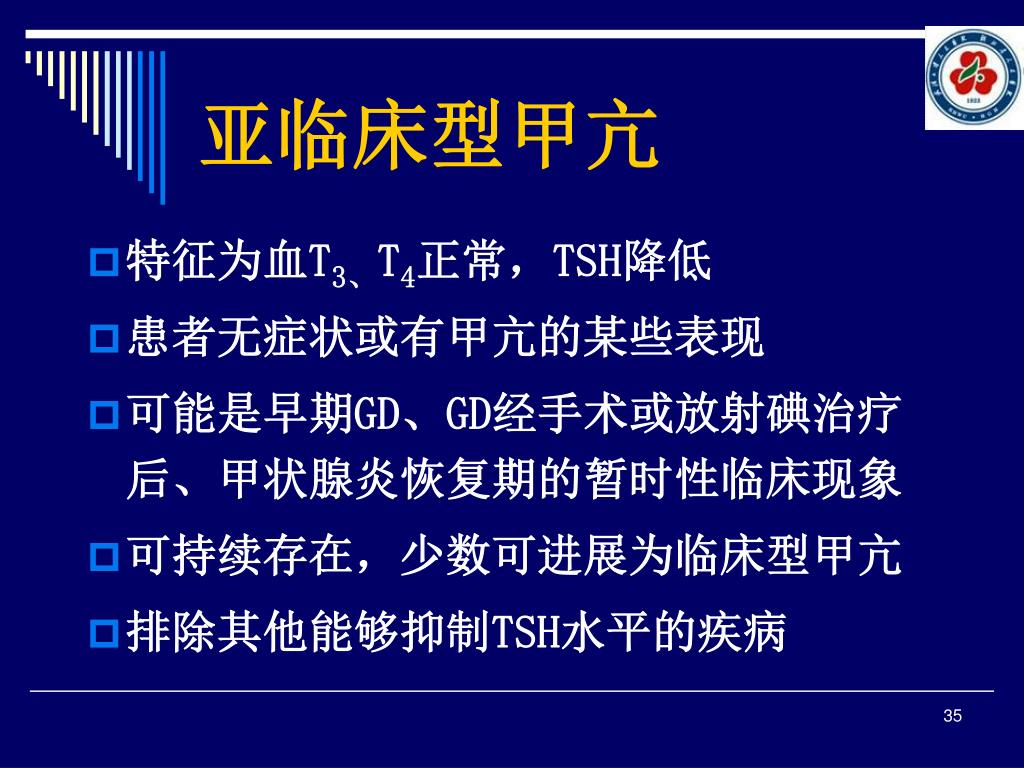 亚临床型甲亢

特征为血$T_3$、$T_4$正常，TSH降低

患者无症状或有甲亢的某些表现

可能是早期GD、GD经手术或放射碘治疗后、甲状腺炎恢复期的暂时性临床现象

可持续存在，少数可进展为临床型甲亢

排除其他能够抑制TSH水平的疾病

35